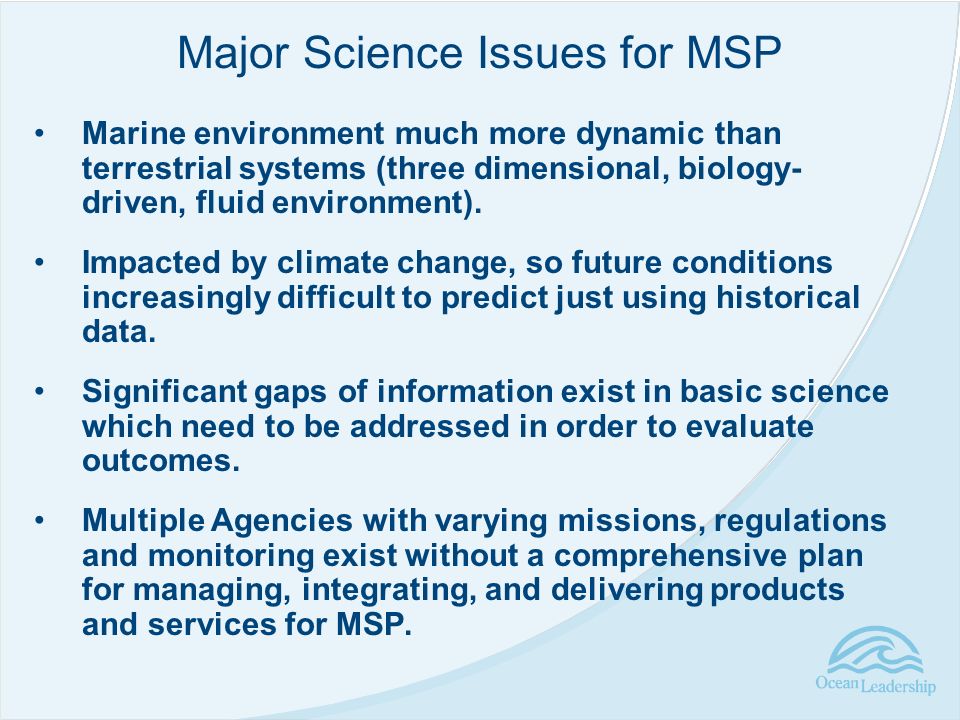 Major Science Issues for MSP

• Marine environment much more dynamic than terrestrial systems (three dimensional, biology-driven, fluid environment).

• Impacted by climate change, so future conditions increasingly difficult to predict just using historical data.

• Significant gaps of information exist in basic science which need to be addressed in order to evaluate outcomes.

• Multiple Agencies with varying missions, regulations and monitoring exist without a comprehensive plan for managing, integrating, and delivering products and services for MSP.

Ocean Leadership